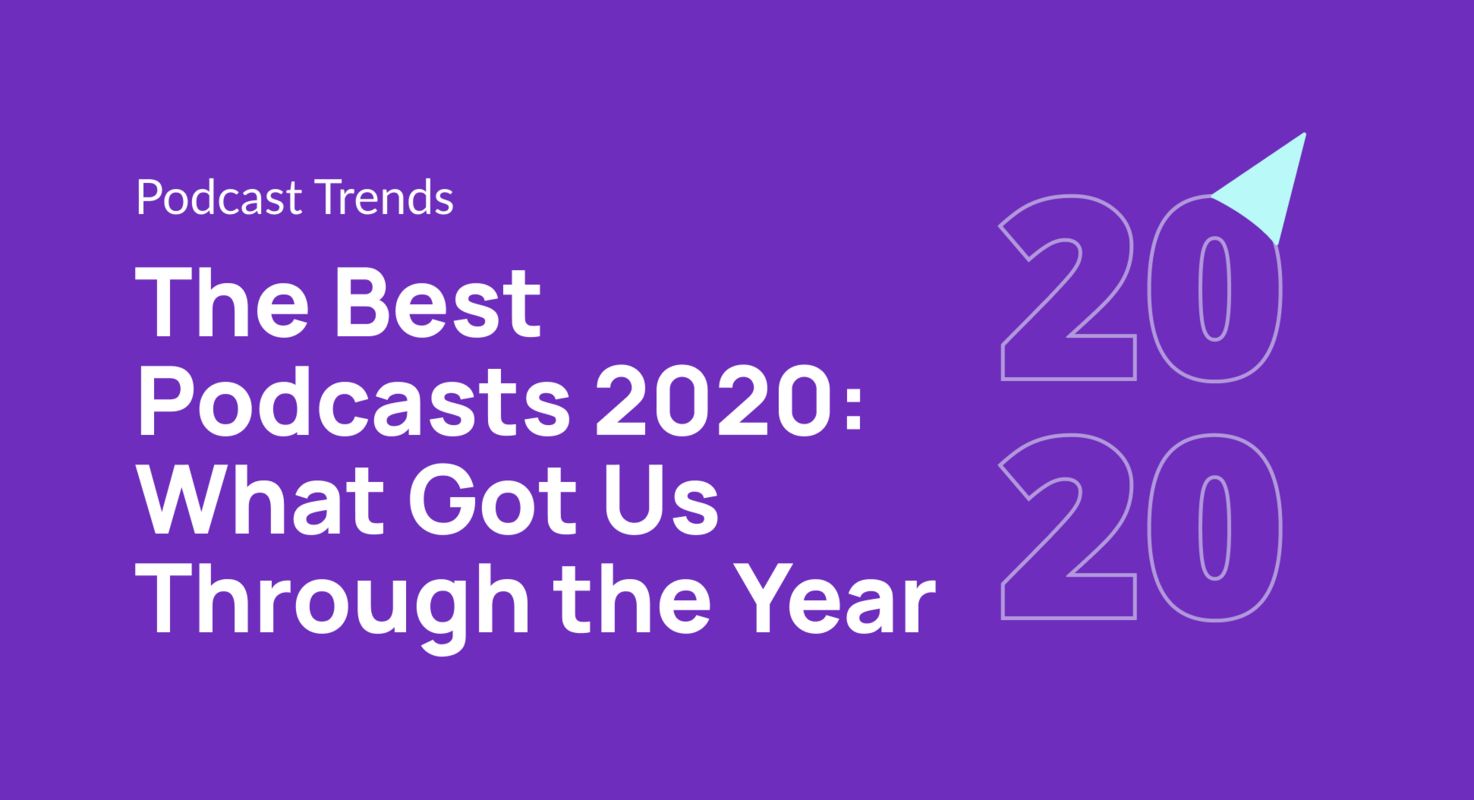 Podcast Trends

The Best Podcasts 2020: What Got Us Through the Year

20
20